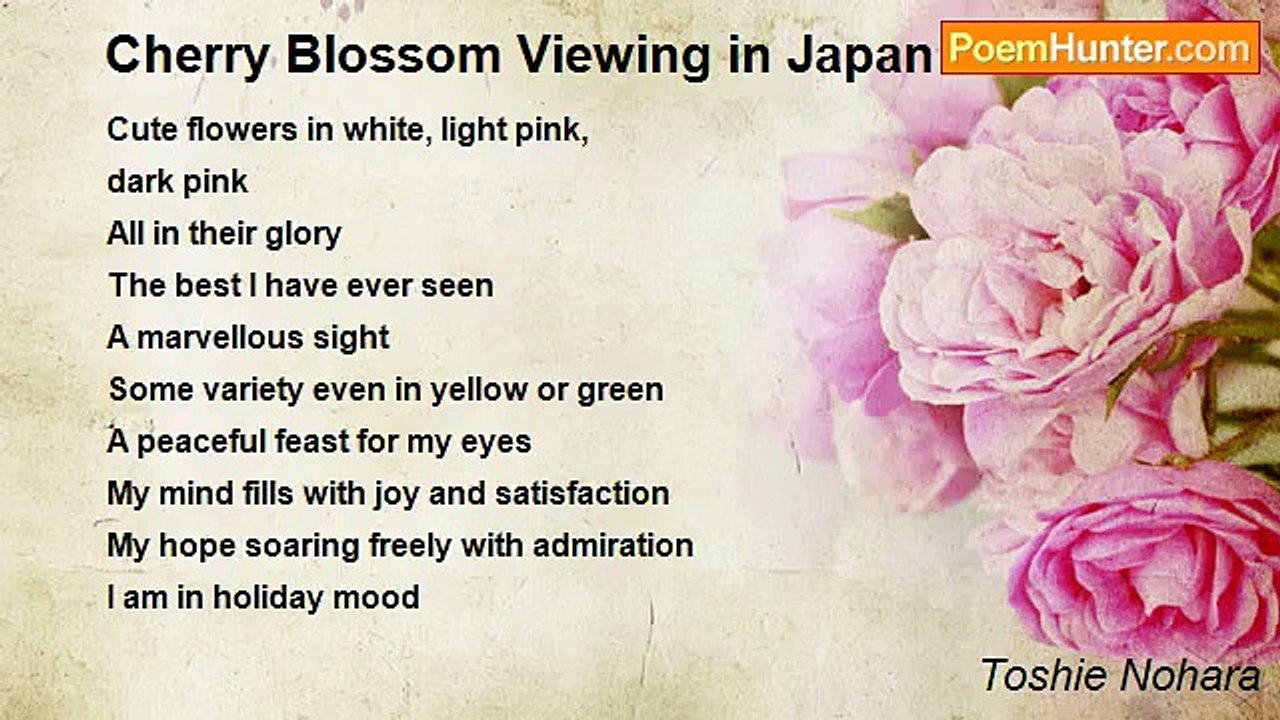 Cherry Blossom Viewing in Japan

PoemHunter.com

Cute flowers in white, light pink,
dark pink
All in their glory
The best I have ever seen
A marvellous sight
Some variety even in yellow or green
A peaceful feast for my eyes
My mind fills with joy and satisfaction
My hope soaring freely with admiration
I am in holiday mood

Toshie Nohara